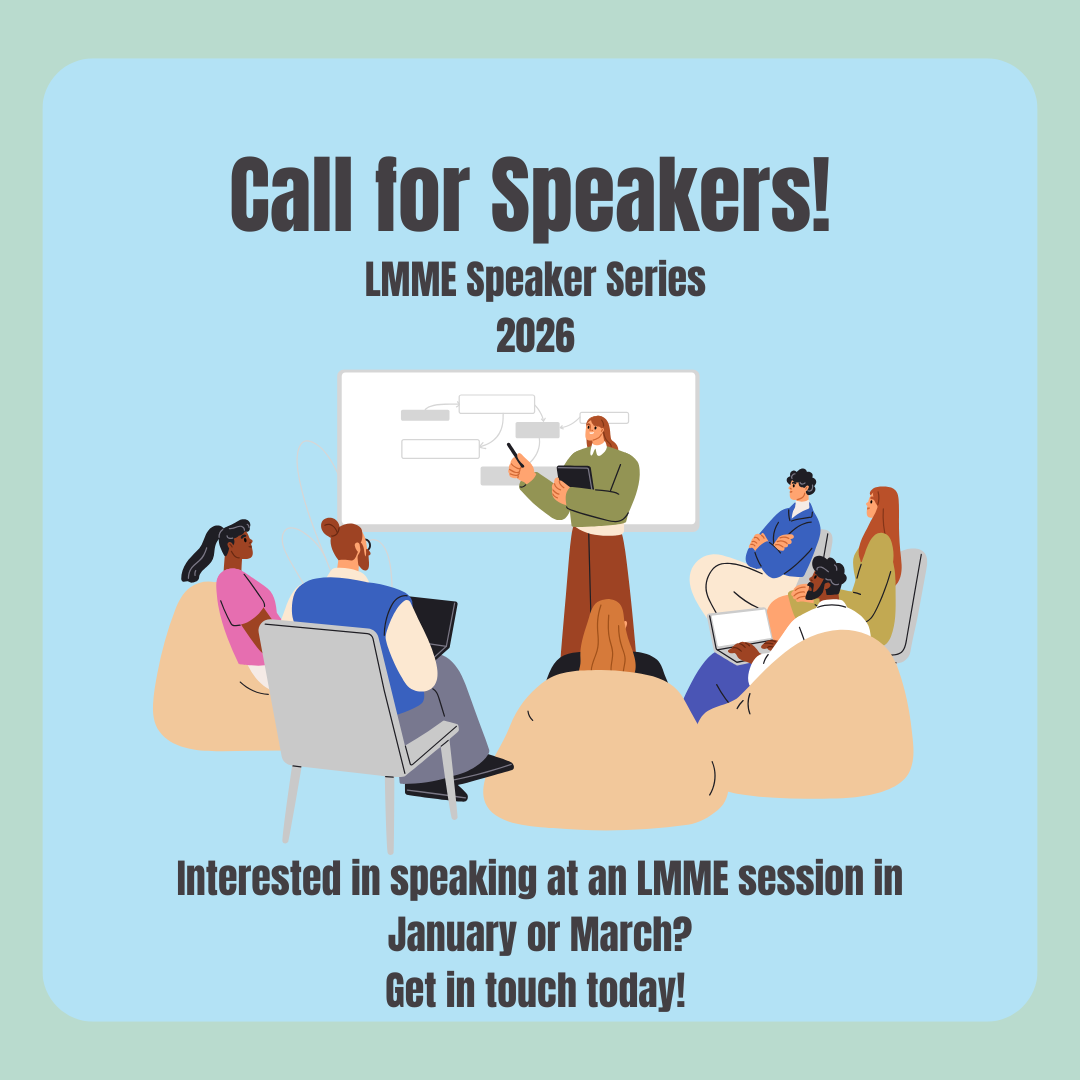 Call for Speakers!

LMME Speaker Series
2026

Interested in speaking at an LMME session in January or March?
Get in touch today!